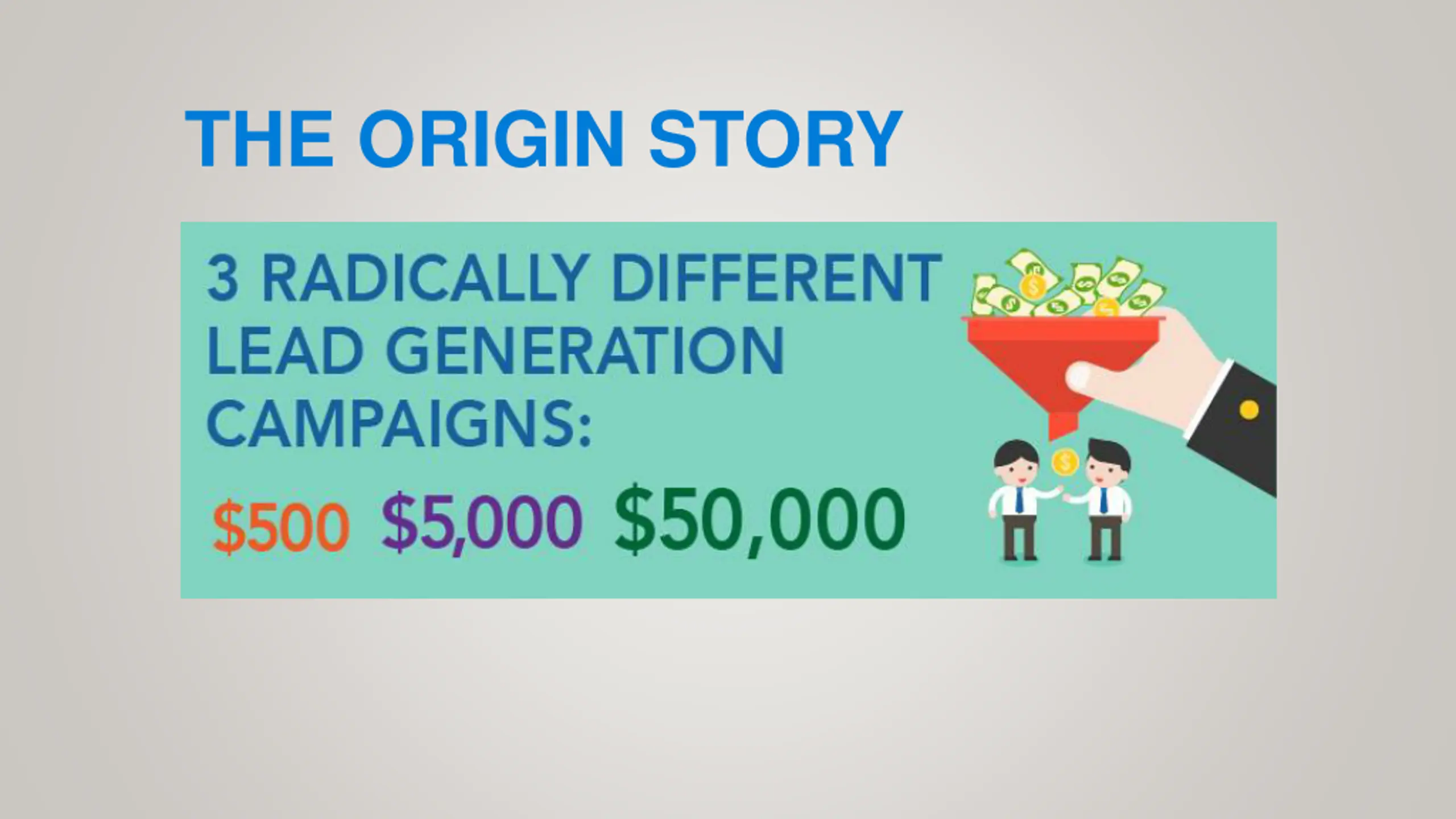 THE ORIGIN STORY

3 RADICALLY DIFFERENT LEAD GENERATION CAMPAIGNS:

\$500 \$5,000 \$50,000